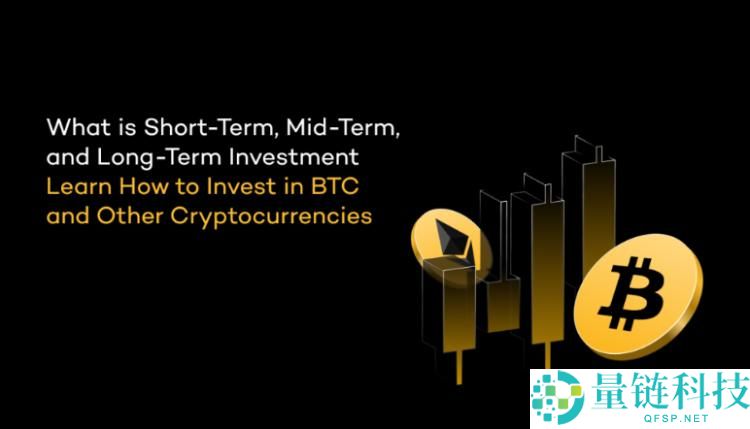 What is Short-Term, Mid-Term, and Long-Term Investment
Learn How to Invest in BTC and Other Cryptocurrencies

量链科技
QFSP.NET